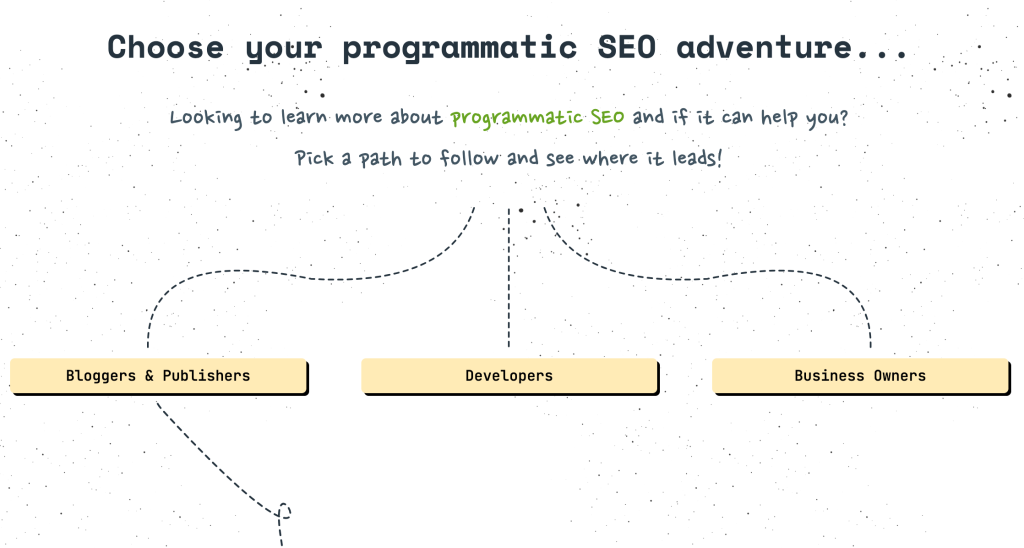 Choose your programmatic SEO adventure...

Looking to learn more about programmatic SEO and if it can help you?

Pick a path to follow and see where it leads!

Bloggers & Publishers

Developers

Business Owners